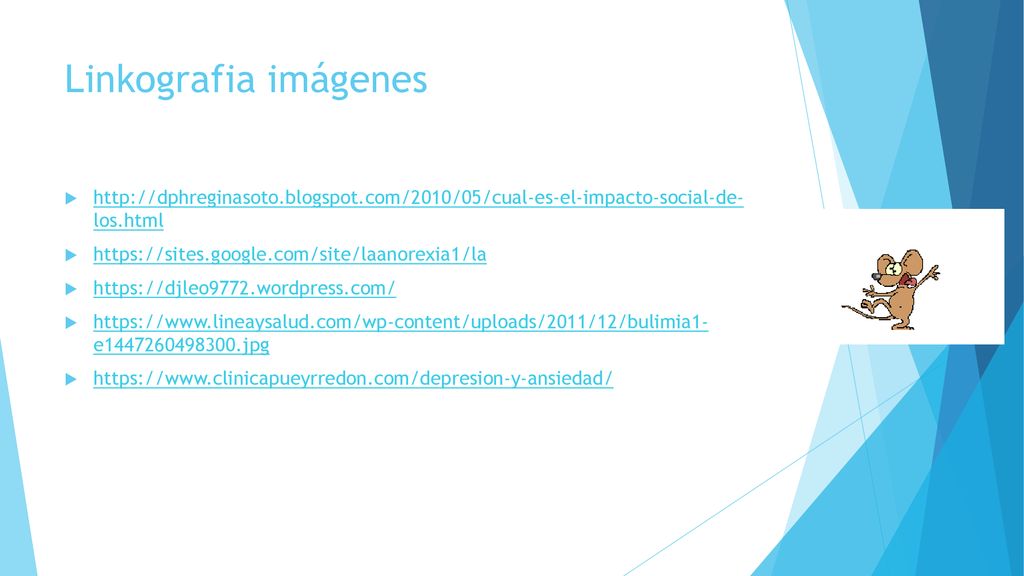 Linkografia imágenes

http://dphreginasoto.blogspot.com/2010/05/cual-es-el-impacto-social-de-los.html

https://sites.google.com/site/laanorexia1/la

https://djleo9772.wordpress.com/

https://www.lineaysalud.com/wp-content/uploads/2011/12/bulimia1-e1447260498300.jpg

https://www.clinicapueyrredon.com/depresion-y-ansiedad/